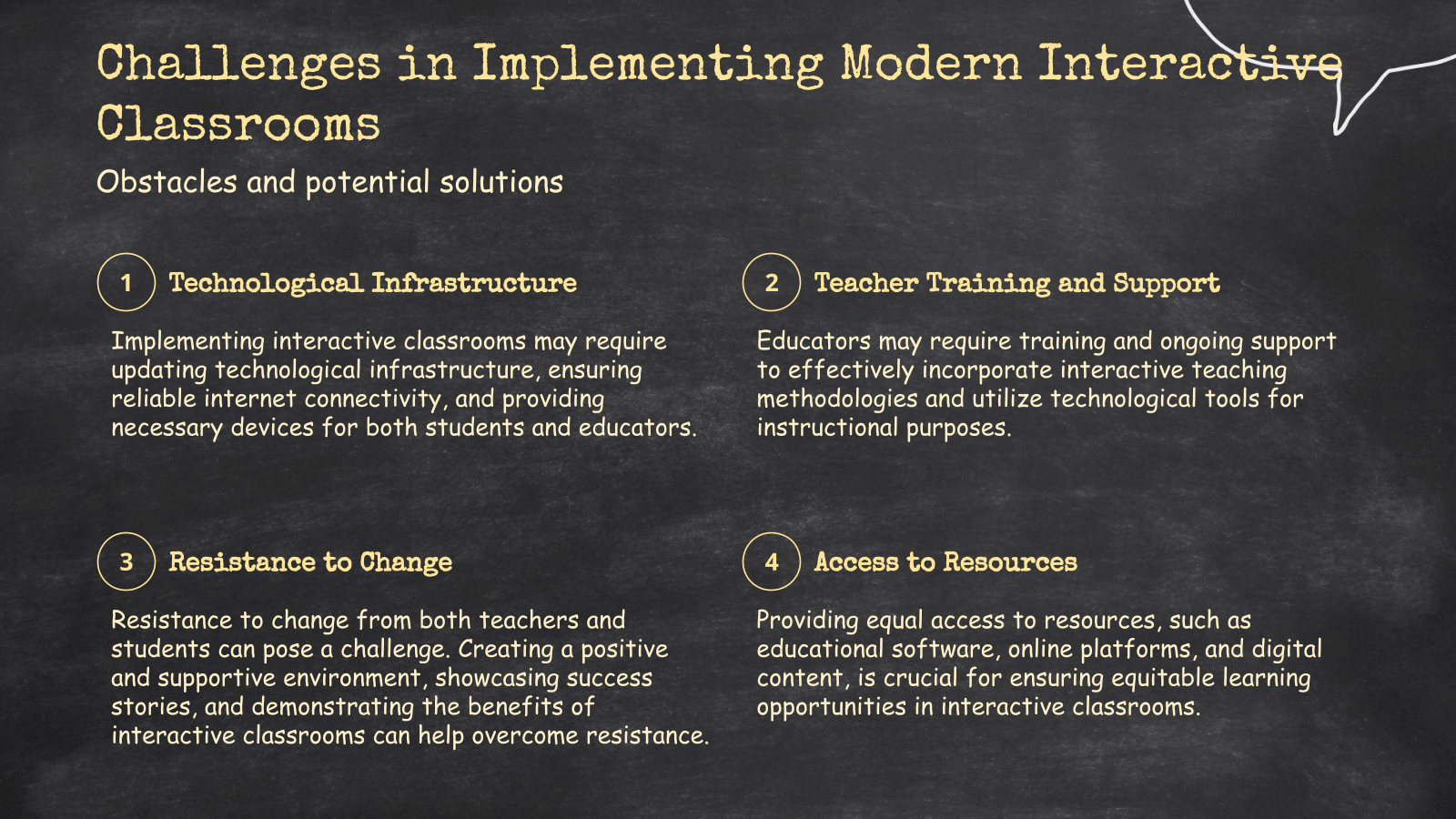 Challenges in Implementing Modern Interactive Classrooms

Obstacles and potential solutions

1 Technological Infrastructure

Implementing interactive classrooms may require updating technological infrastructure, ensuring reliable internet connectivity, and providing necessary devices for both students and educators.

2 Teacher Training and Support

Educators may require training and ongoing support to effectively incorporate interactive teaching methodologies and utilize technological tools for instructional purposes.

3 Resistance to Change

Resistance to change from both teachers and students can pose a challenge. Creating a positive and supportive environment, showcasing success stories, and demonstrating the benefits of interactive classrooms can help overcome resistance.

4 Access to Resources

Providing equal access to resources, such as educational software, online platforms, and digital content, is crucial for ensuring equitable learning opportunities in interactive classrooms.